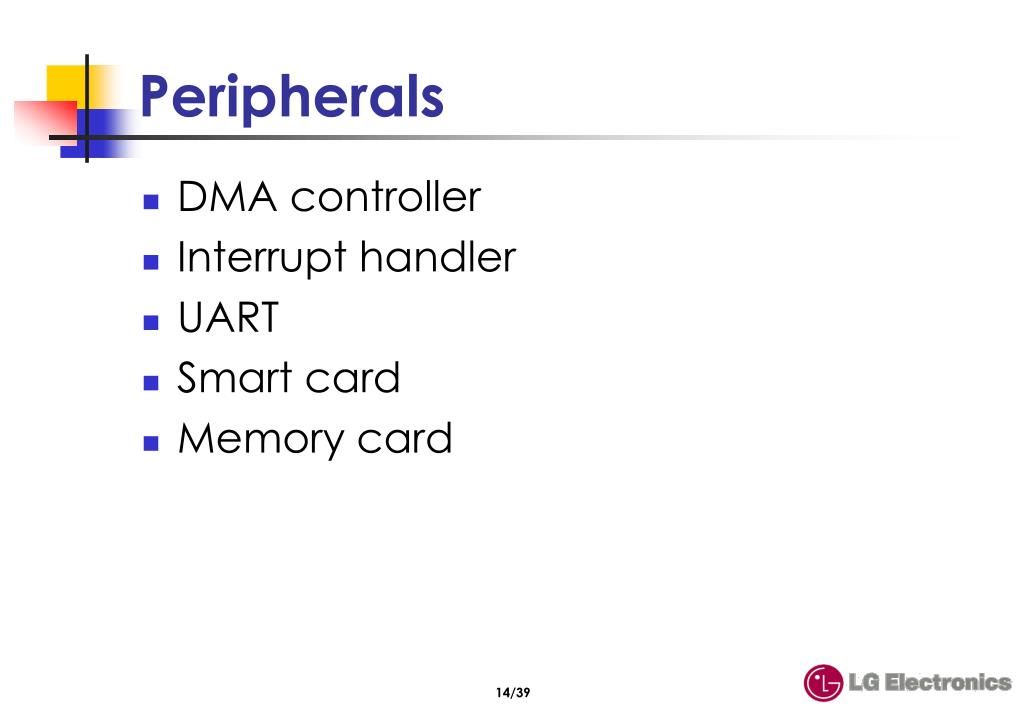 Peripherals

- DMA controller
- Interrupt handler
- UART
- Smart card
- Memory card

14/39

LG Electronics